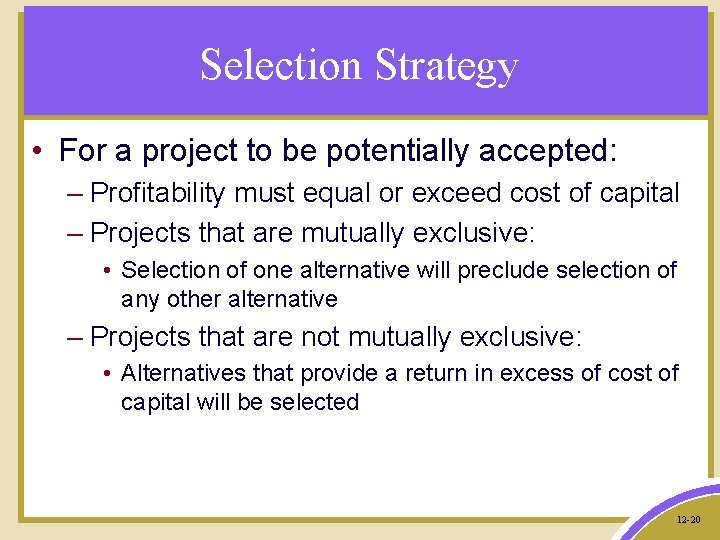 Selection Strategy

• For a project to be potentially accepted:

– Profitability must equal or exceed cost of capital

– Projects that are mutually exclusive:

• Selection of one alternative will preclude selection of any other alternative

– Projects that are not mutually exclusive:

• Alternatives that provide a return in excess of cost of capital will be selected

12-20